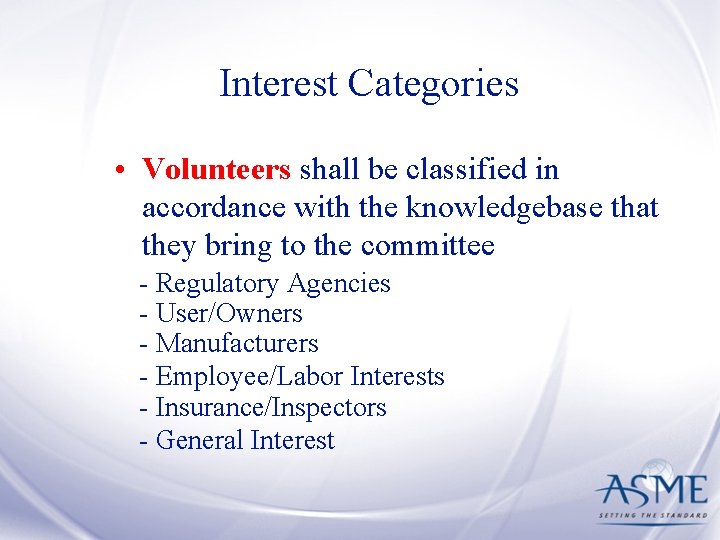 Interest Categories

• Volunteers shall be classified in accordance with the knowledgebase that they bring to the committee

- Regulatory Agencies
- User/Owners
- Manufacturers
- Employee/Labor Interests
- Insurance/Inspectors
- General Interest

ASME
SETTING THE STANDARD